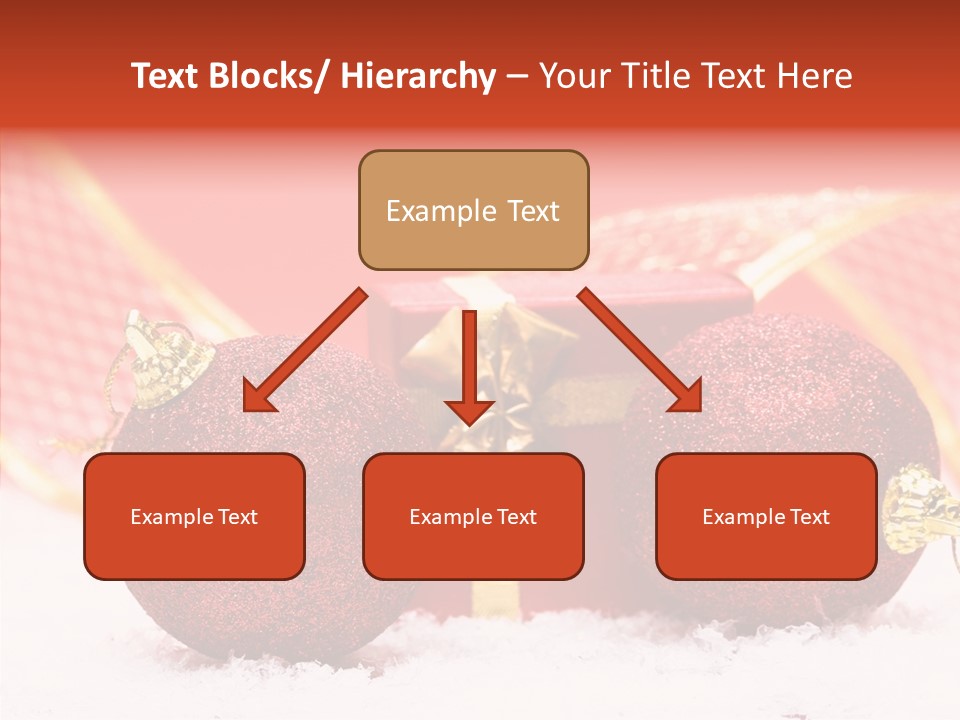 Text Blocks/ Hierarchy – Your Title Text Here

Example Text

Example Text

Example Text

Example Text